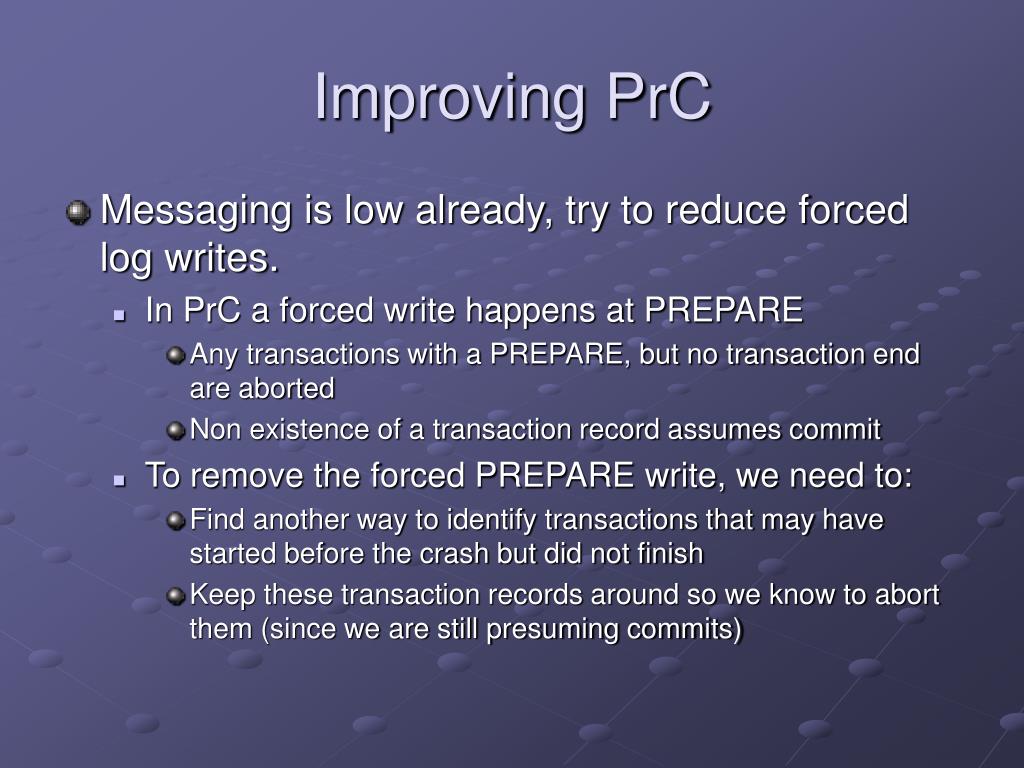 Improving PrC

Messaging is low already, try to reduce forced log writes.

In PrC a forced write happens at PREPARE

Any transactions with a PREPARE, but no transaction end are aborted

Non existence of a transaction record assumes commit

To remove the forced PREPARE write, we need to:

Find another way to identify transactions that may have started before the crash but did not finish

Keep these transaction records around so we know to abort them (since we are still presuming commits)